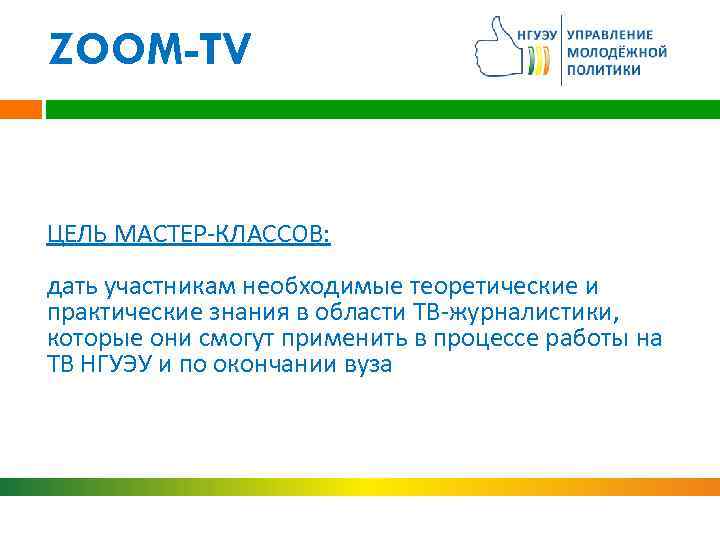 ZOOM-TV

НГУЭУ УПРАВЛЕНИЕ МОЛОДЁЖНОЙ ПОЛИТИКИ

ЦЕЛЬ МАСТЕР-КЛАССОВ:

дать участникам необходимые теоретические и практические знания в области ТВ-журналистики, которые они смогут применить в процессе работы на ТВ НГУЭУ и по окончании вуза